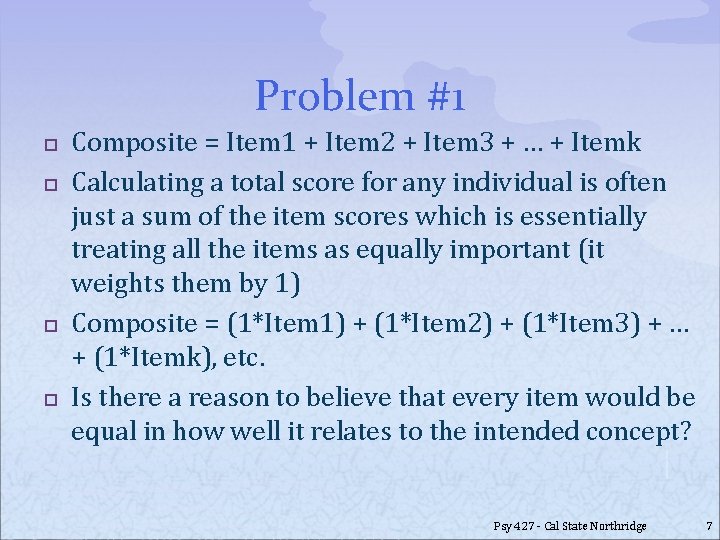 Problem #1

Composite = Item1 + Item2 + Item3 + … + Itemk

Calculating a total score for any individual is often just a sum of the item scores which is essentially treating all the items as equally important (it weights them by 1)

Composite = (1*Item1) + (1*Item2) + (1*Item3) + … + (1*Itemk), etc.

Is there a reason to believe that every item would be equal in how well it relates to the intended concept?

Psy 427 - Cal State Northridge 7